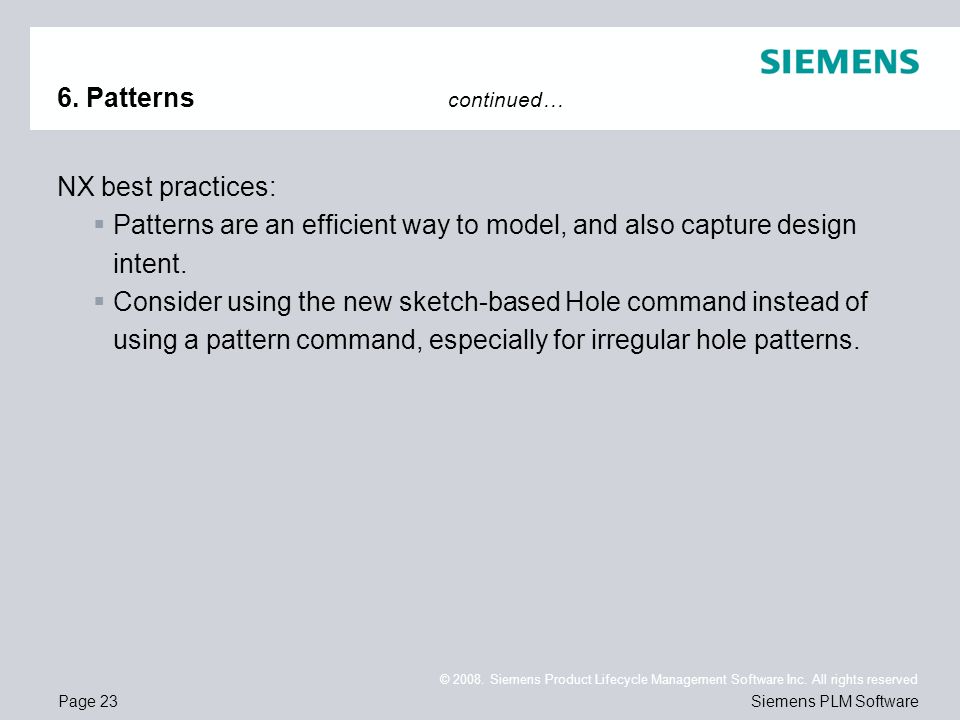 SIEMENS

6. Patterns continued…

NX best practices:

▪ Patterns are an efficient way to model, and also capture design intent.

▪ Consider using the new sketch-based Hole command instead of using a pattern command, especially for irregular hole patterns.

© 2008. Siemens Product Lifecycle Management Software Inc. All rights reserved

Page 23

Siemens PLM Software